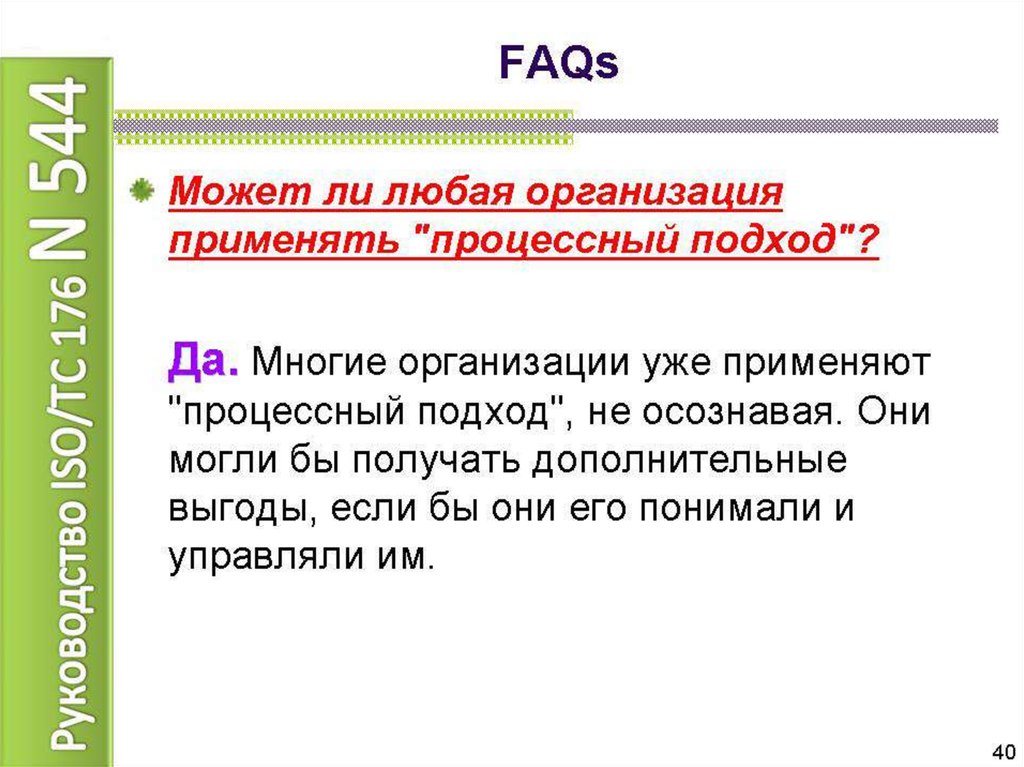 Руководство ISO/TC 176 N 544

FAQs

Может ли любая организация применять "процессный подход"?

Да. Многие организации уже применяют "процессный подход", не осознавая. Они могли бы получать дополнительные выгоды, если бы они его понимали и управляли им.

40